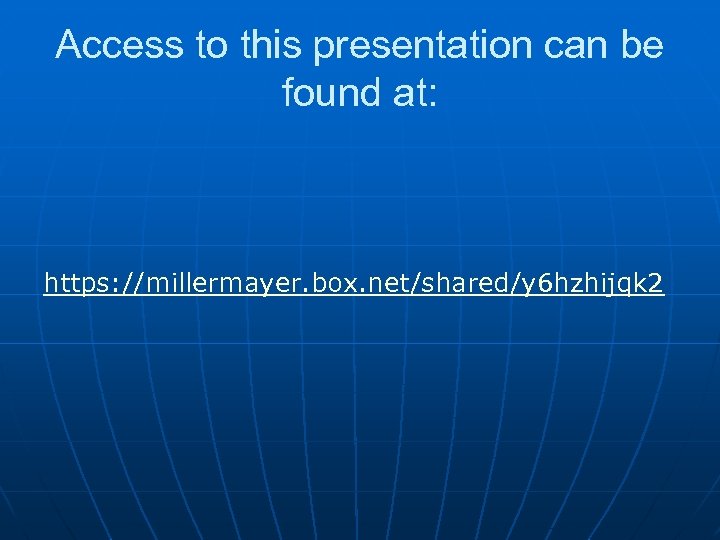 Access to this presentation can be found at:

https://millermayer.box.net/shared/y6hzhijqk2